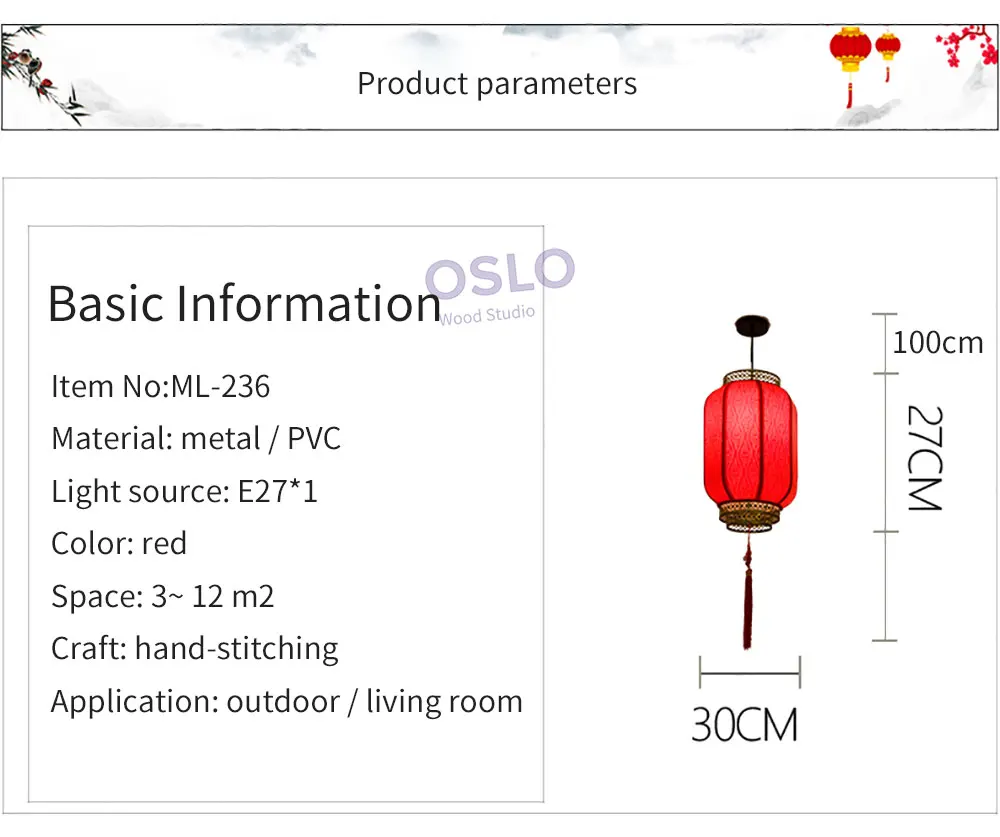 Product parameters

Basic Information

OSLO
Wood Studio

Item No:ML-236

Material: metal / PVC

Light source: E27*1

Color: red

Space: 3~ 12 m2

Craft: hand-stitching

Application: outdoor / living room

100cm

27CM

30CM